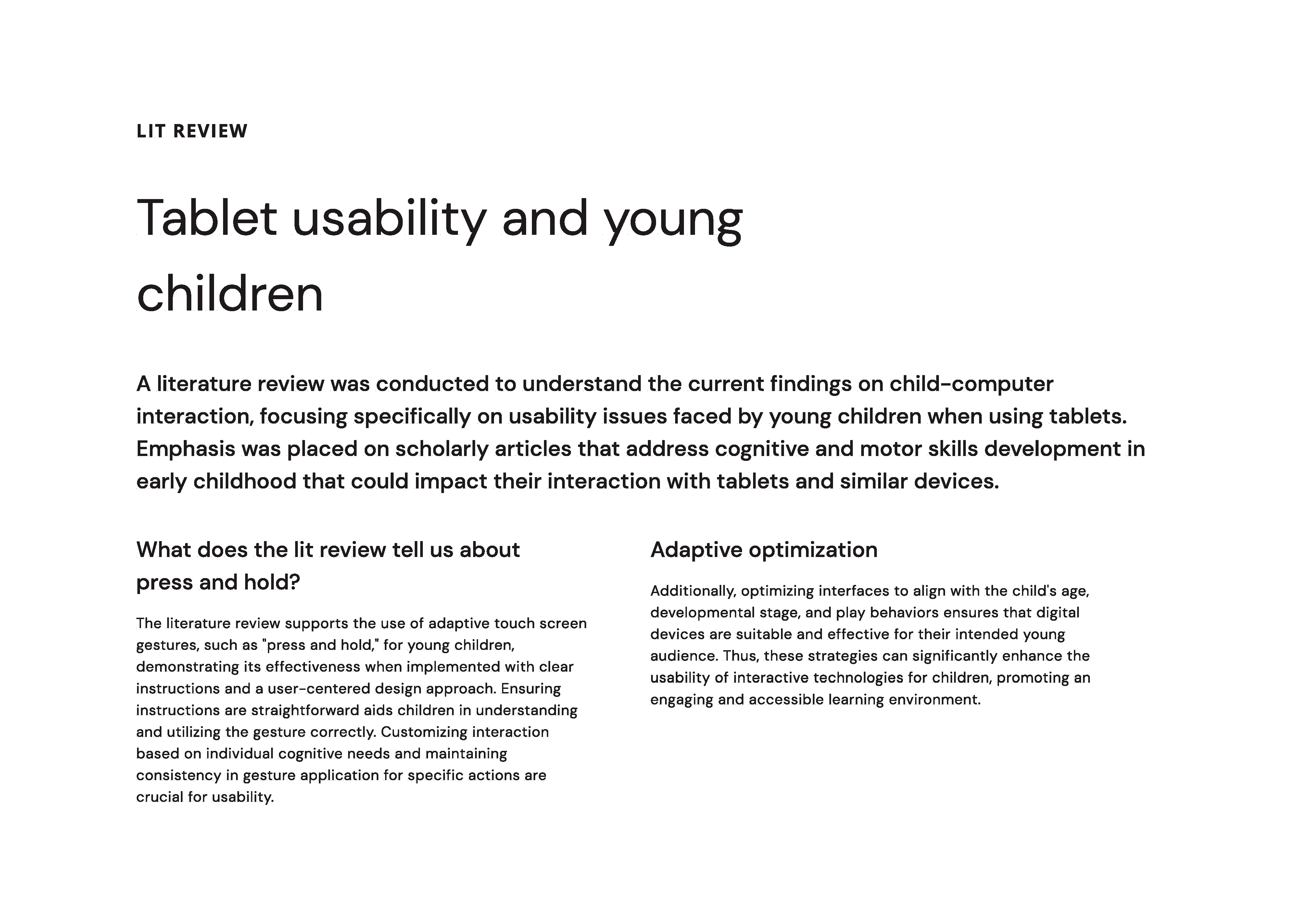 LIT REVIEW

Tablet usability and young children

A literature review was conducted to understand the current findings on child-computer interaction, focusing specifically on usability issues faced by young children when using tablets. Emphasis was placed on scholarly articles that address cognitive and motor skills development in early childhood that could impact their interaction with tablets and similar devices.

What does the lit review tell us about press and hold?

The literature review supports the use of adaptive touch screen gestures, such as "press and hold," for young children, demonstrating its effectiveness when implemented with clear instructions and a user-centered design approach. Ensuring instructions are straightforward aids children in understanding and utilizing the gesture correctly. Customizing interaction based on individual cognitive needs and maintaining consistency in gesture application for specific actions are crucial for usability.

Adaptive optimization

Additionally, optimizing interfaces to align with the child's age, developmental stage, and play behaviors ensures that digital devices are suitable and effective for their intended young audience. Thus, these strategies can significantly enhance the usability of interactive technologies for children, promoting an engaging and accessible learning environment.